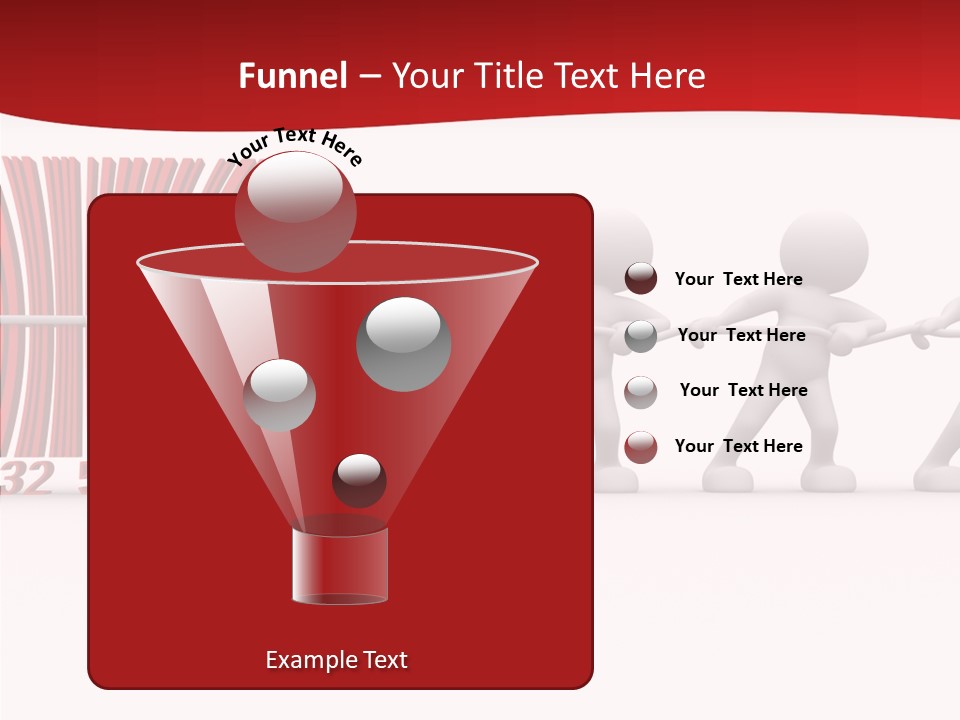 Funnel – Your Title Text Here

Your Text Here

Your Text Here

Your Text Here

Your Text Here

Your Text Here

32 5

Example Text